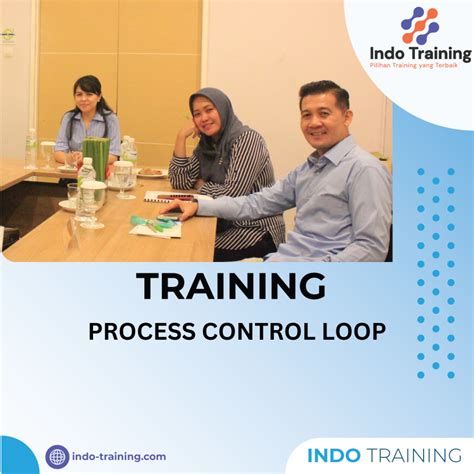 Indo Training
Pilihan Training yang Terbaik

TRAINING
PROCESS CONTROL LOOP

indo-training.com

INDO TRAINING